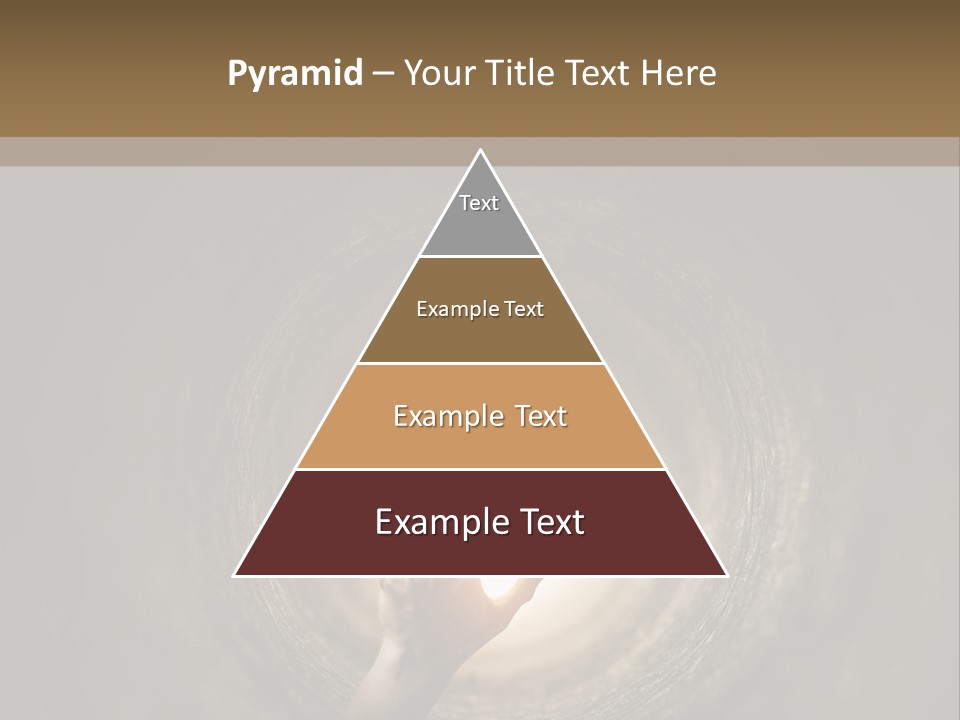 Pyramid – Your Title Text Here

Text

Example Text

Example Text

Example Text